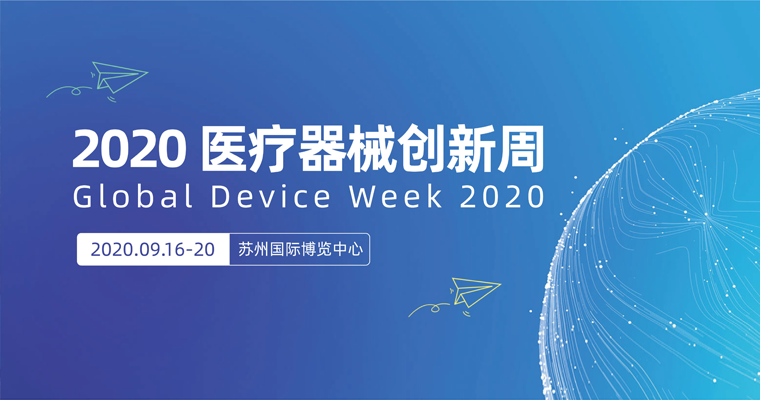 2020 医疗器械创新周
Global Device Week 2020

2020.09.16-20 苏州国际博览中心